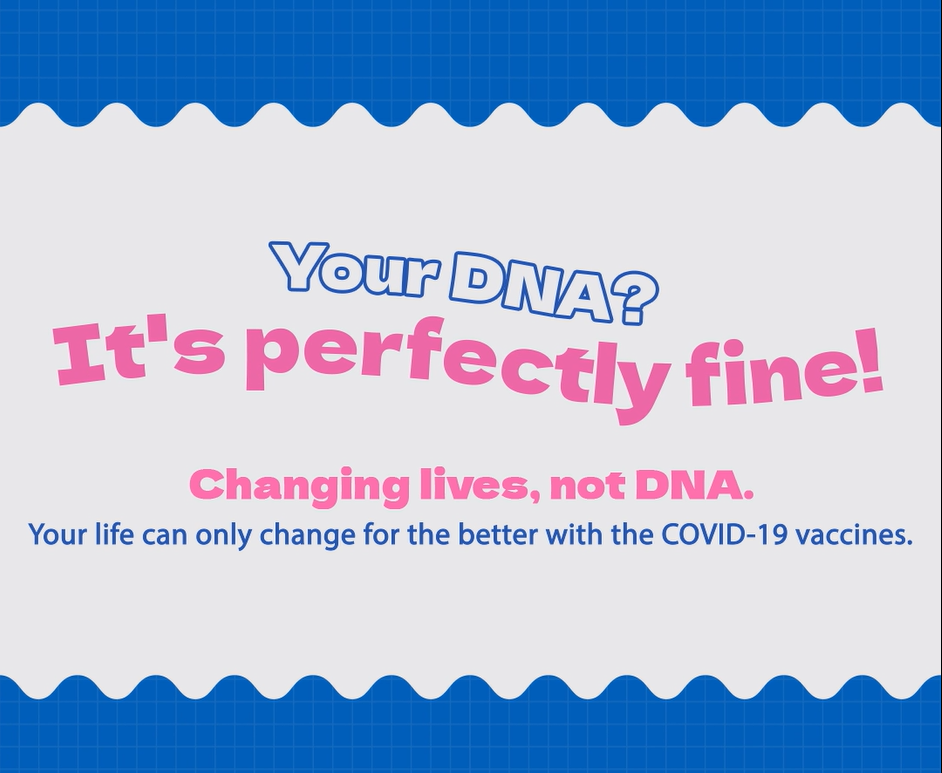 Your DNA?
It's perfectly fine!

Changing lives, not DNA.
Your life can only change for the better with the COVID-19 vaccines.